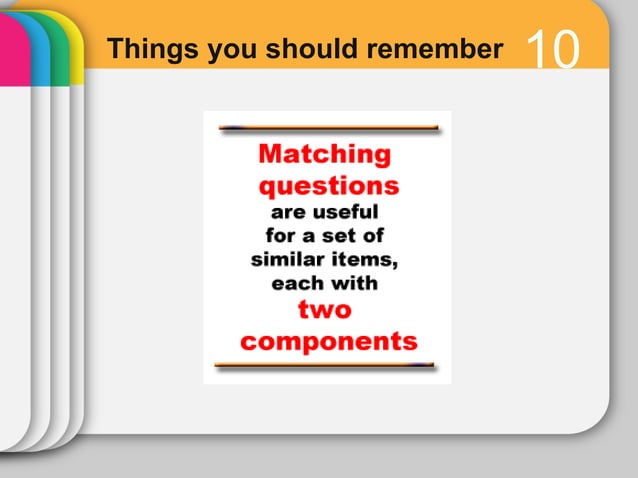 Things you should remember 10

Matching questions are useful for a set of similar items, each with two components